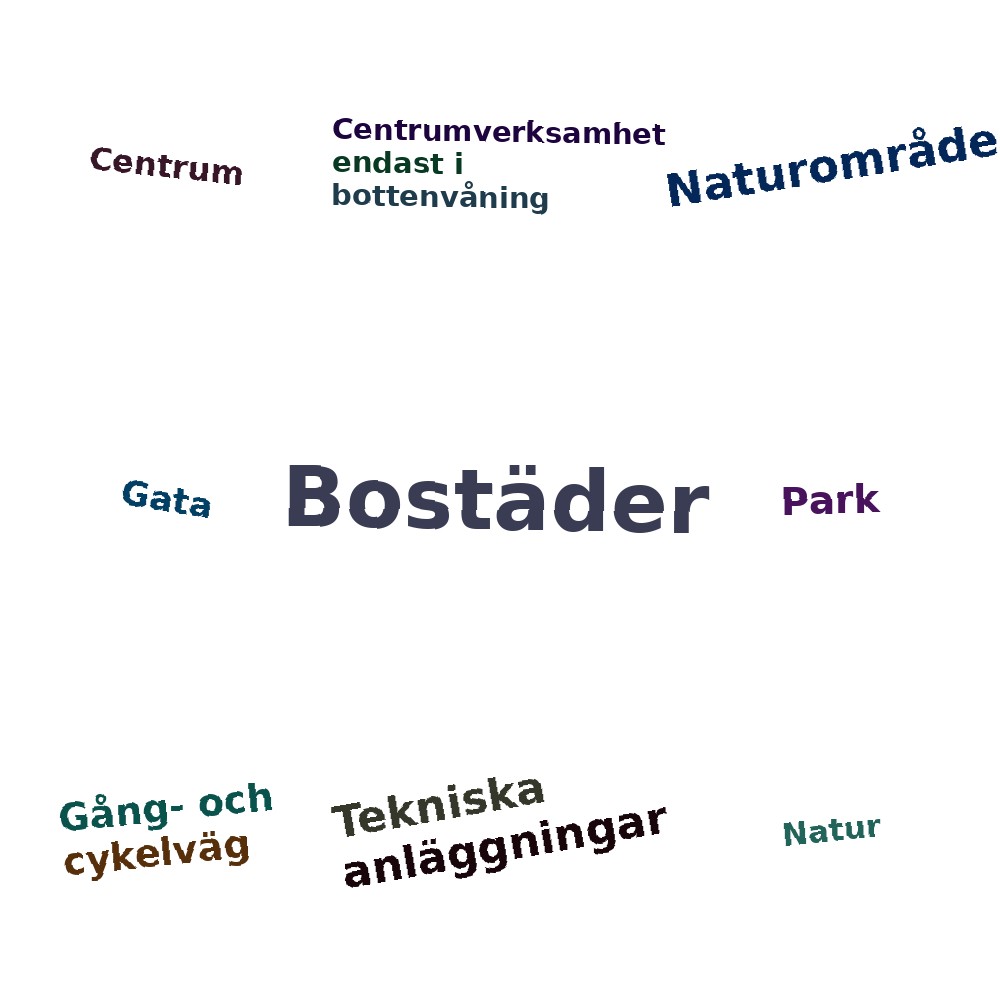 Centrum

Centrumverksamhet endast i bottenvåning

Naturområde

Gata

Bostäder

Park

Gång- och cykelväg

Tekniska anläggningar

Natur